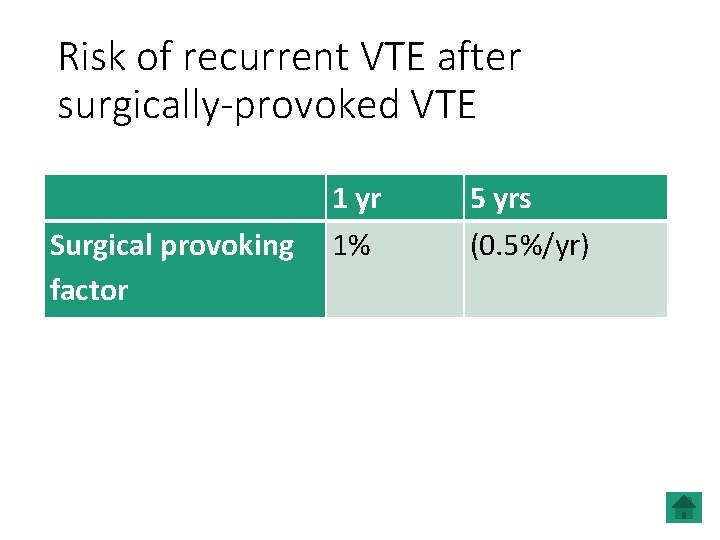 Risk of recurrent VTE after surgically-provoked VTE

| | 1 yr | 5 yrs |
|---|---|---|
| Surgical provoking factor | 1% | (0.5%/yr) |